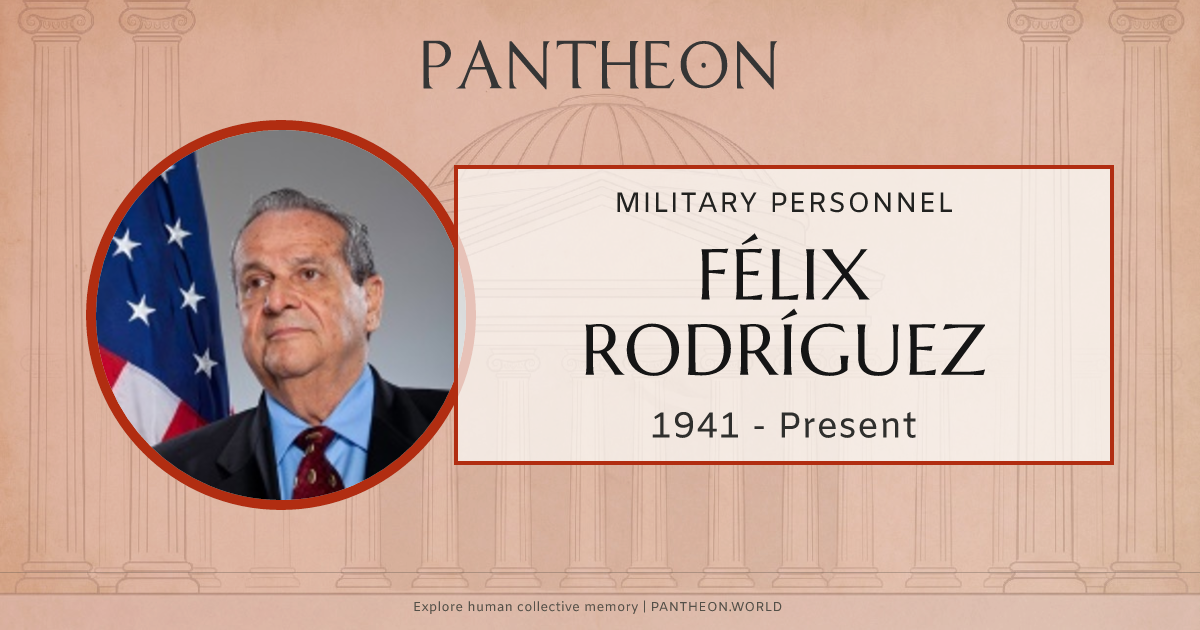 PANTHEON

MILITARY PERSONNEL

FÉLIX RODRÍGUEZ

1941 - Present

Explore human collective memory | PANTHEON.WORLD